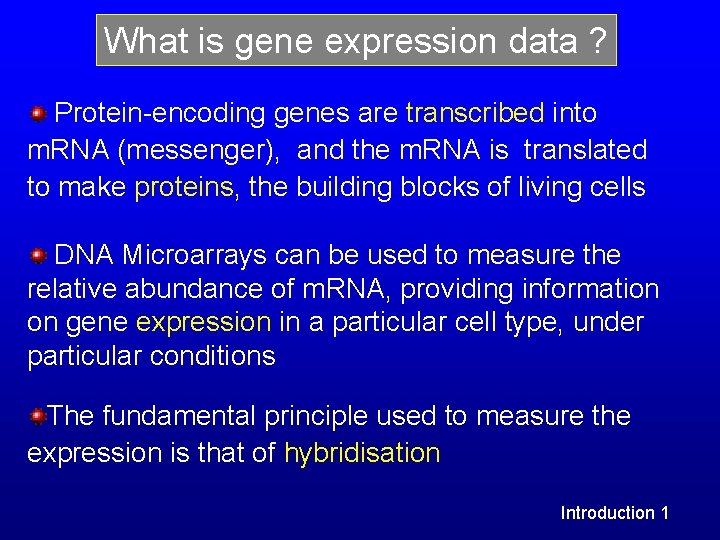 What is gene expression data ?

Protein-encoding genes are transcribed into mRNA (messenger), and the mRNA is translated to make proteins, the building blocks of living cells

DNA Microarrays can be used to measure the relative abundance of mRNA, providing information on gene expression in a particular cell type, under particular conditions

The fundamental principle used to measure the expression is that of hybridisation

Introduction 1